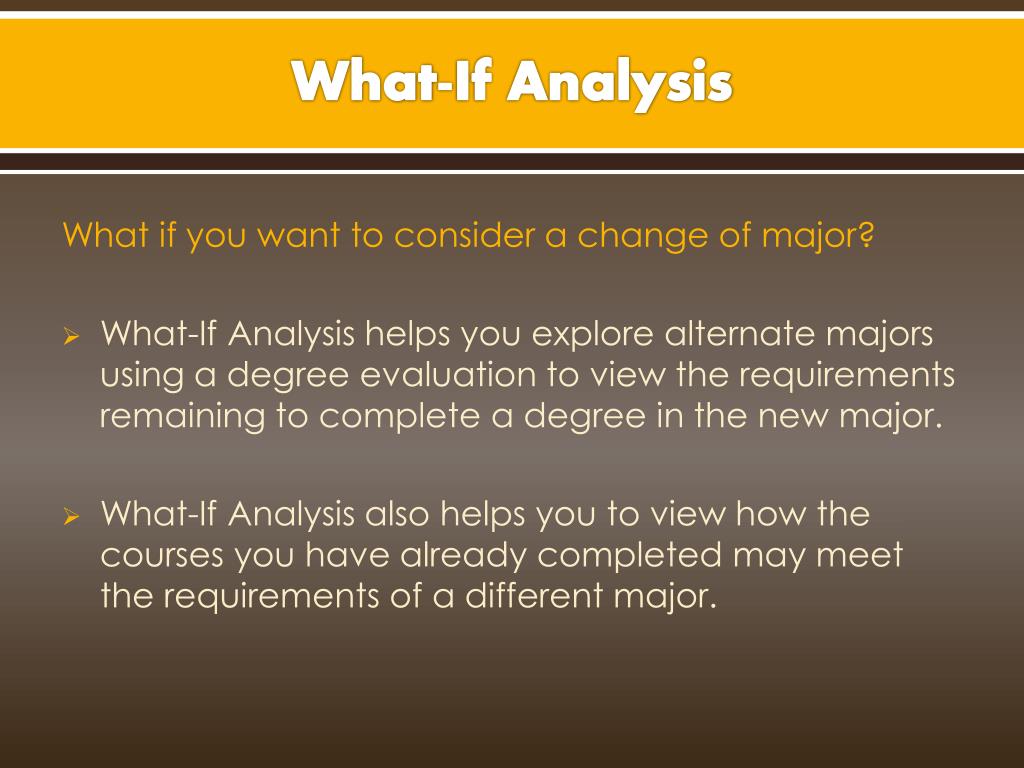 What-If Analysis

What if you want to consider a change of major?

➢ What-If Analysis helps you explore alternate majors using a degree evaluation to view the requirements remaining to complete a degree in the new major.

➢ What-If Analysis also helps you to view how the courses you have already completed may meet the requirements of a different major.